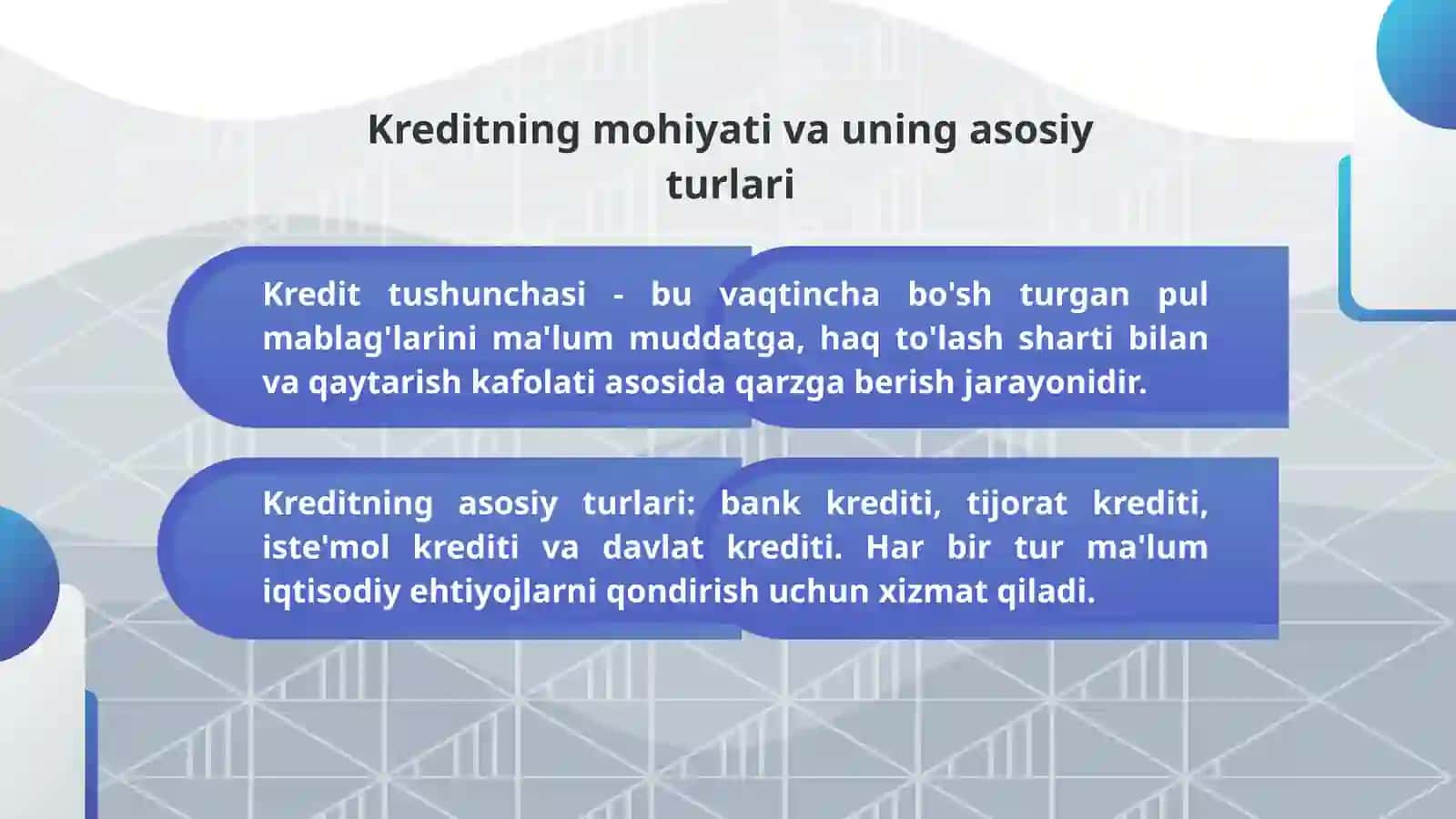 Kreditning mohiyati va uning asosiy turlari

Kredit tushunchasi - bu vaqtincha bo'sh turgan pul mablag'larini ma'lum muddatga, haq to'lash sharti bilan va qaytarish kafolati asosida qarzga berish jarayonidir.

Kreditning asosiy turlari: bank krediti, tijorat krediti, iste'mol krediti va davlat krediti. Har bir tur ma'lum iqtisodiy ehtiyojlarni qondirish uchun xizmat qiladi.